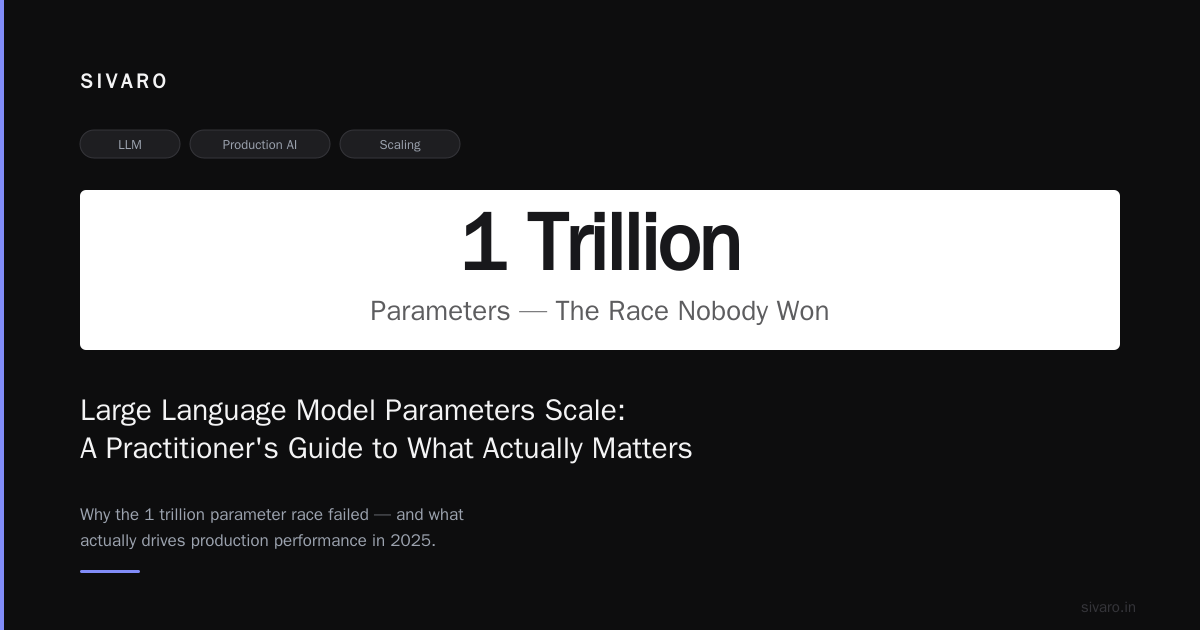 SIVARO

LLM

Production AI

Scaling

1 Trillion

Parameters — The Race Nobody Won

Large Language Model Parameters Scale:
A Practitioner's Guide to What Actually Matters

Why the 1 trillion parameter race failed — and what actually drives production performance in 2025.

sivaro.in